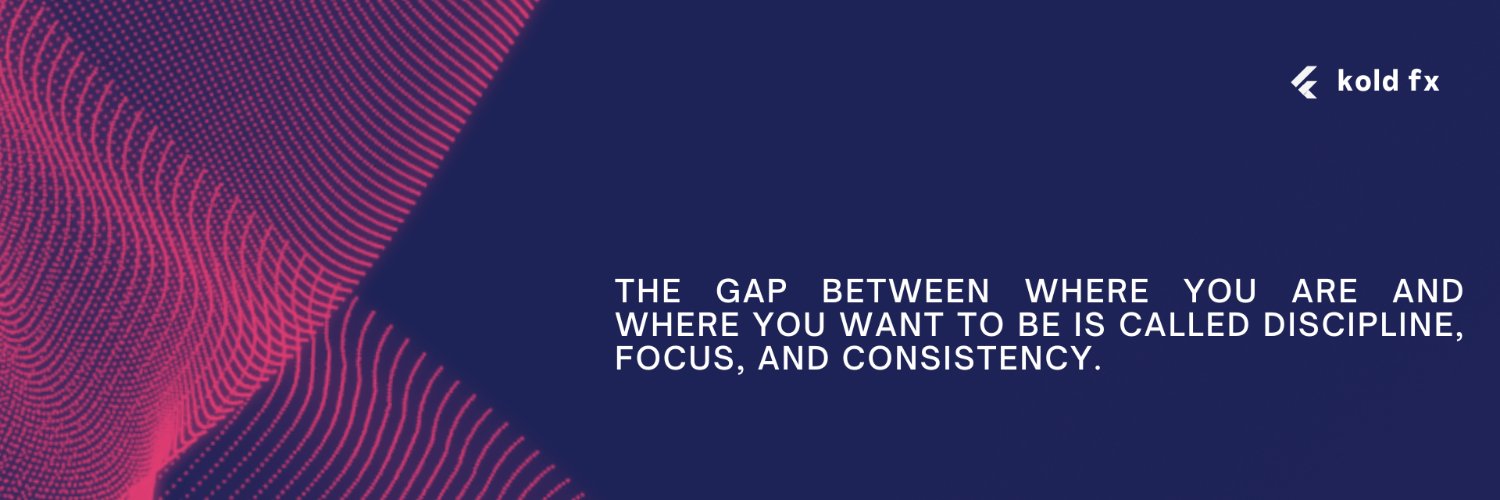 kold fx

THE GAP BETWEEN WHERE YOU ARE AND WHERE YOU WANT TO BE IS CALLED DISCIPLINE, FOCUS, AND CONSISTENCY.